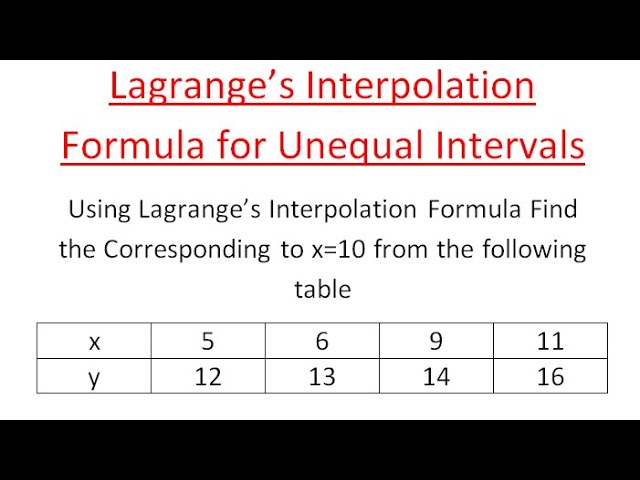 Lagrange's Interpolation Formula for Unequal Intervals

Using Lagrange's Interpolation Formula Find the Corresponding to x=10 from the following table

| x | 5 | 6 | 9 | 11 |
|---|---|---|---|---|
| y | 12 | 13 | 14 | 16 |